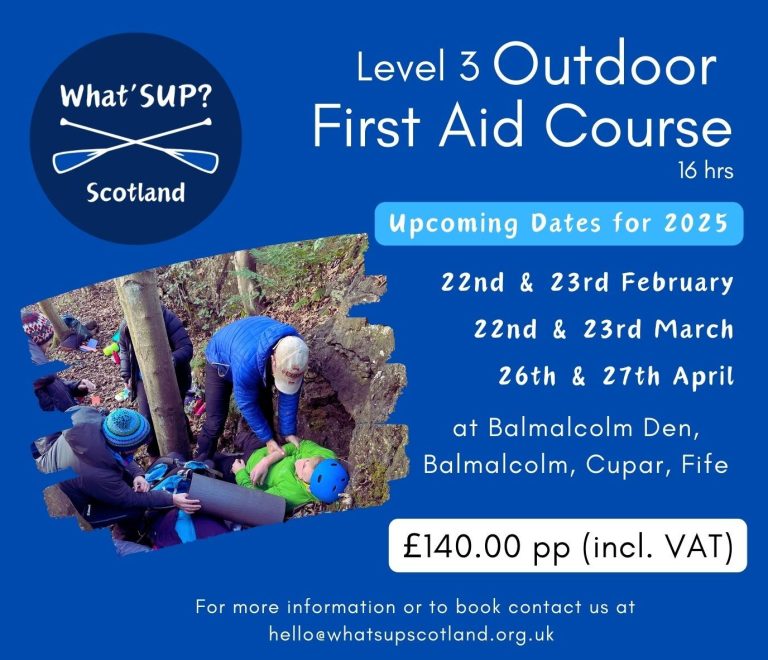 What'SUP?
Scotland

Level 3 Outdoor First Aid Course
16 hrs

Upcoming Dates for 2025

22nd & 23rd February
22nd & 23rd March
26th & 27th April

at Balmalcolm Den, Balmalcolm, Cupar, Fife

£140.00 pp (incl. VAT)

For more information or to book contact us at hello@whatsupscotland.org.uk